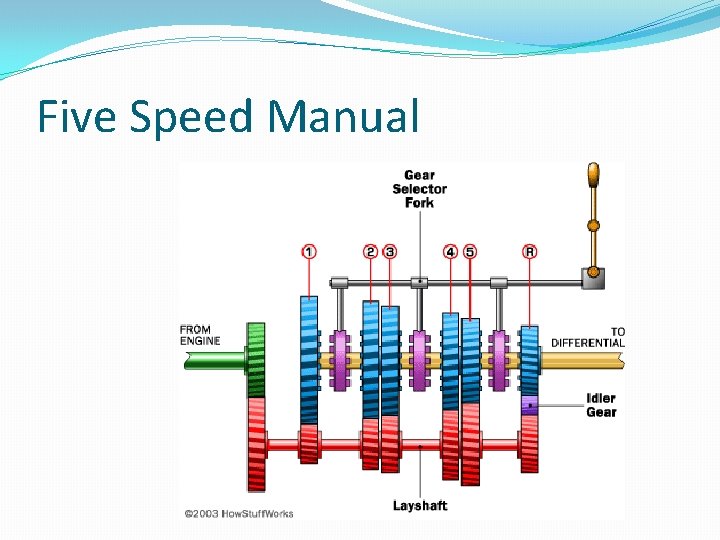 Five Speed Manual

Gear Selector Fork

1 2 3 4 5 R

FROM ENGINE

TO DIFFERENTIAL

Idler Gear

Layshaft

©2003 HowStuffWorks